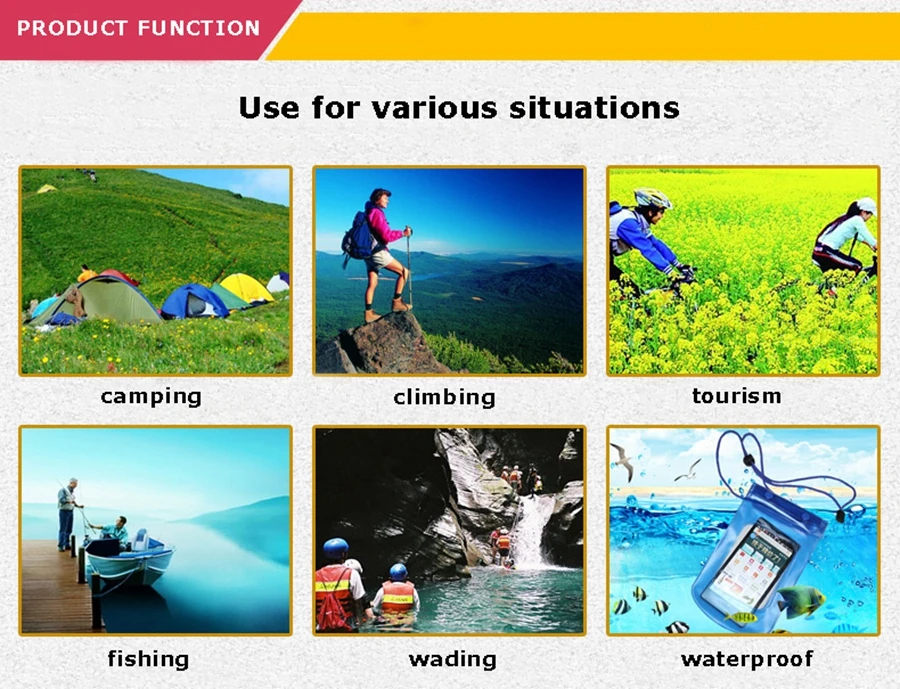 PRODUCT FUNCTION

Use for various situations

camping

climbing

tourism

fishing

wading

waterproof